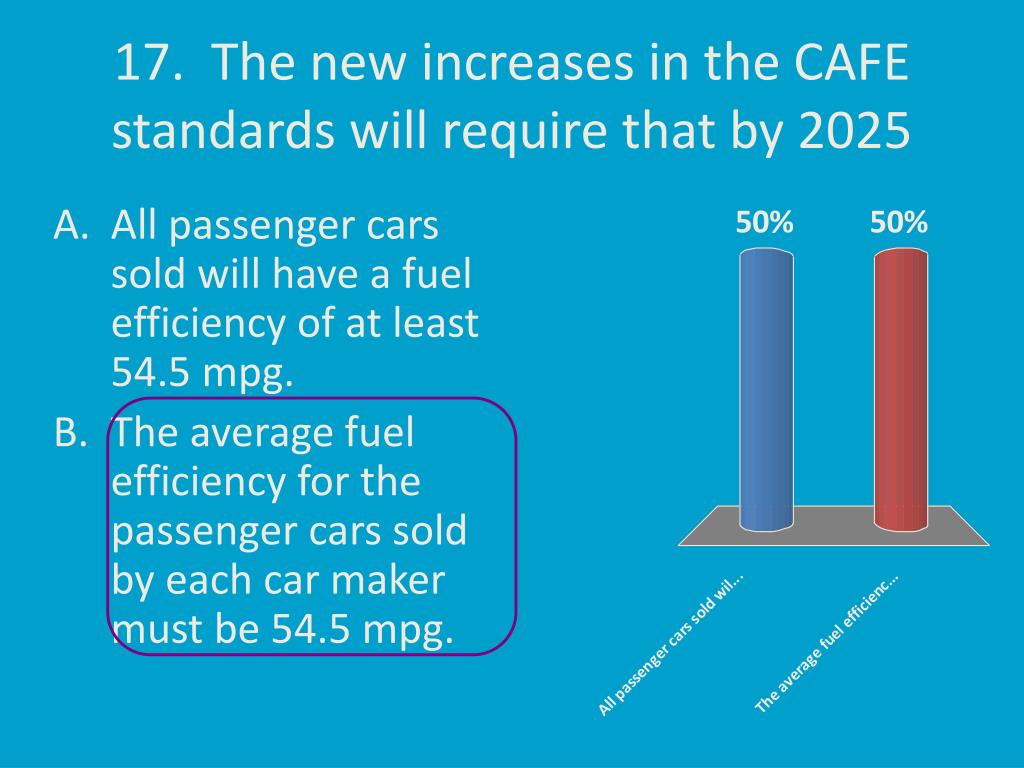 17. The new increases in the CAFE standards will require that by 2025

A. All passenger cars sold will have a fuel efficiency of at least 54.5 mpg.

B. The average fuel efficiency for the passenger cars sold by each car maker must be 54.5 mpg.

50%

50%

All passenger cars sold wil...

The average fuel efficienc...